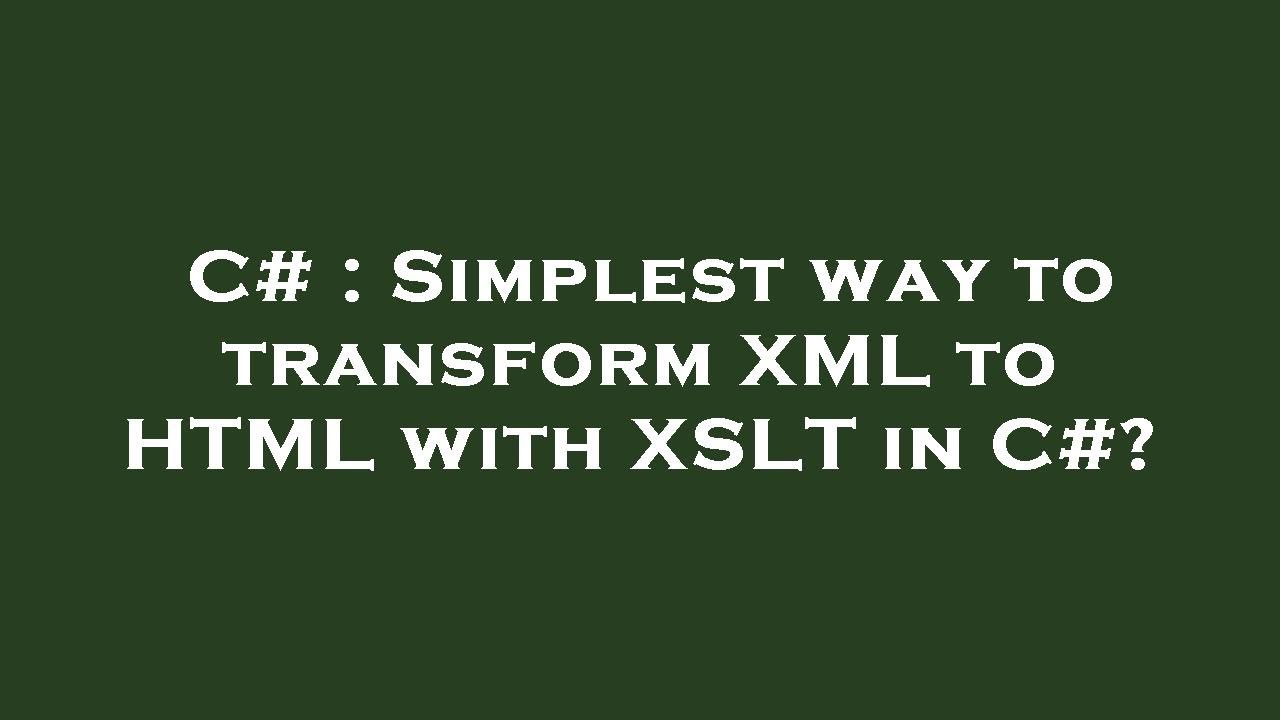 C# : Simplest way to transform XML to HTML with XSLT in C#?